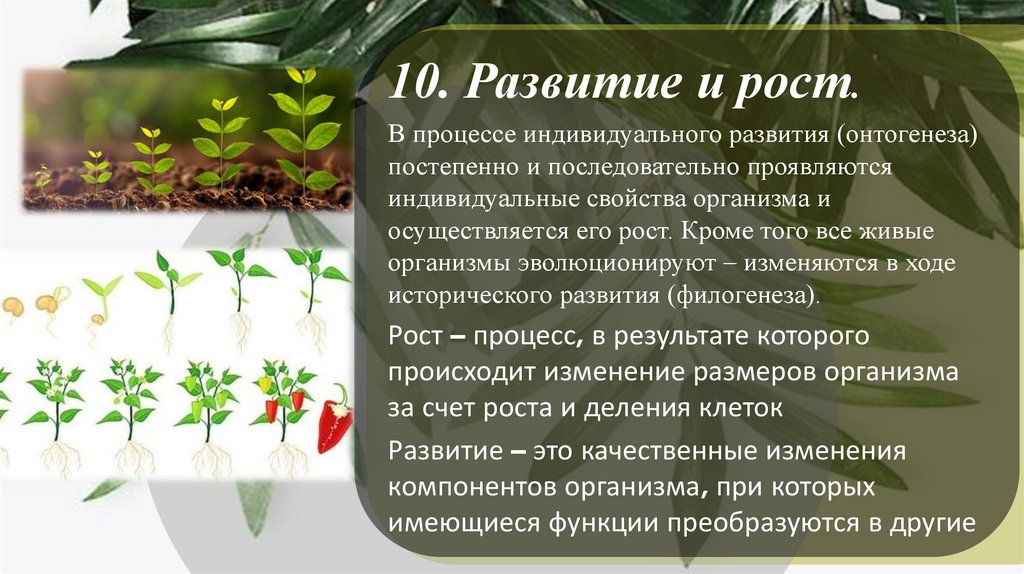 10. Развитие и рост.

В процессе индивидуального развития (онтогенеза) постепенно и последовательно проявляются индивидуальные свойства организма и осуществляется его рост. Кроме того все живые организмы эволюционируют – изменяются в ходе исторического развития (филогенеза).

Рост – процесс, в результате которого происходит изменение размеров организма за счет роста и деления клеток

Развитие – это качественные изменения компонентов организма, при которых имеющиеся функции преобразуются в другие